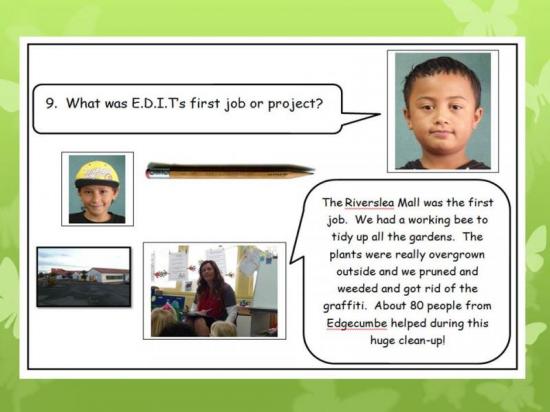 9. What was E.D.I.T's first job or project?

The Riverslea Mall was the first job. We had a working bee to tidy up all the gardens. The plants were really overgrown outside and we pruned and weeded and got rid of the graffiti. About 80 people from Edgecumbe helped during this huge clean-up!